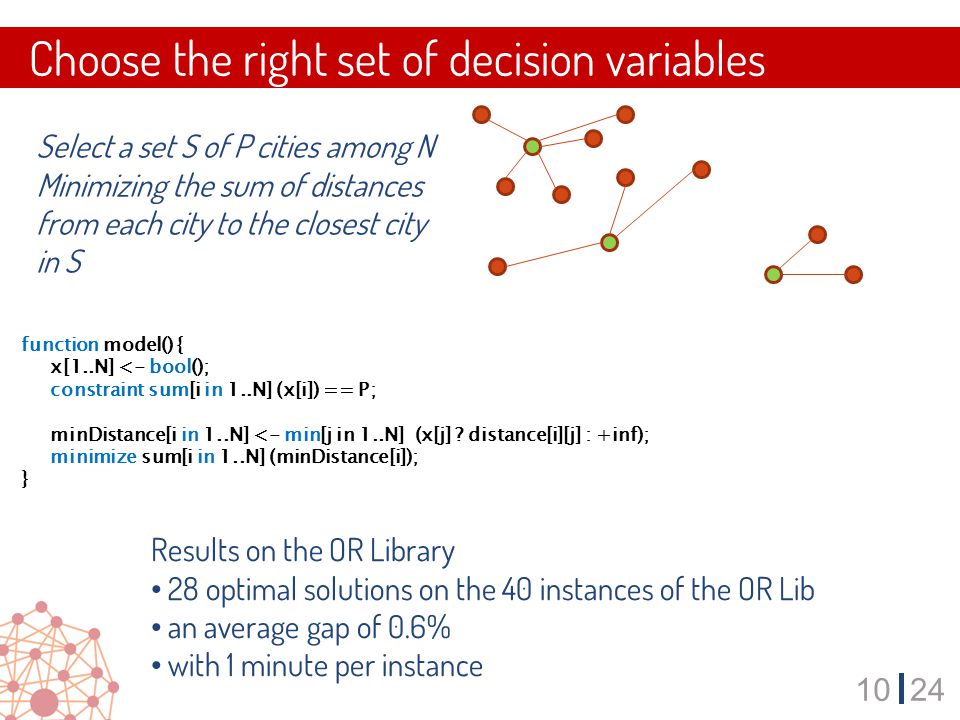 Choose the right set of decision variables

Select a set S of P cities among N Minimizing the sum of distances from each city to the closest city in S

function model() {
x[1..N] <- bool();
constraint sum[i in 1..N] (x[i]) == P;

minDistance[i in 1..N] <- min[j in 1..N] (x[j] ? distance[i][j] : +inf);
minimize sum[i in 1..N] (minDistance[i]);
}

Results on the OR Library
• 28 optimal solutions on the 40 instances of the OR Lib
• an average gap of 0.6%
• with 1 minute per instance

10 24